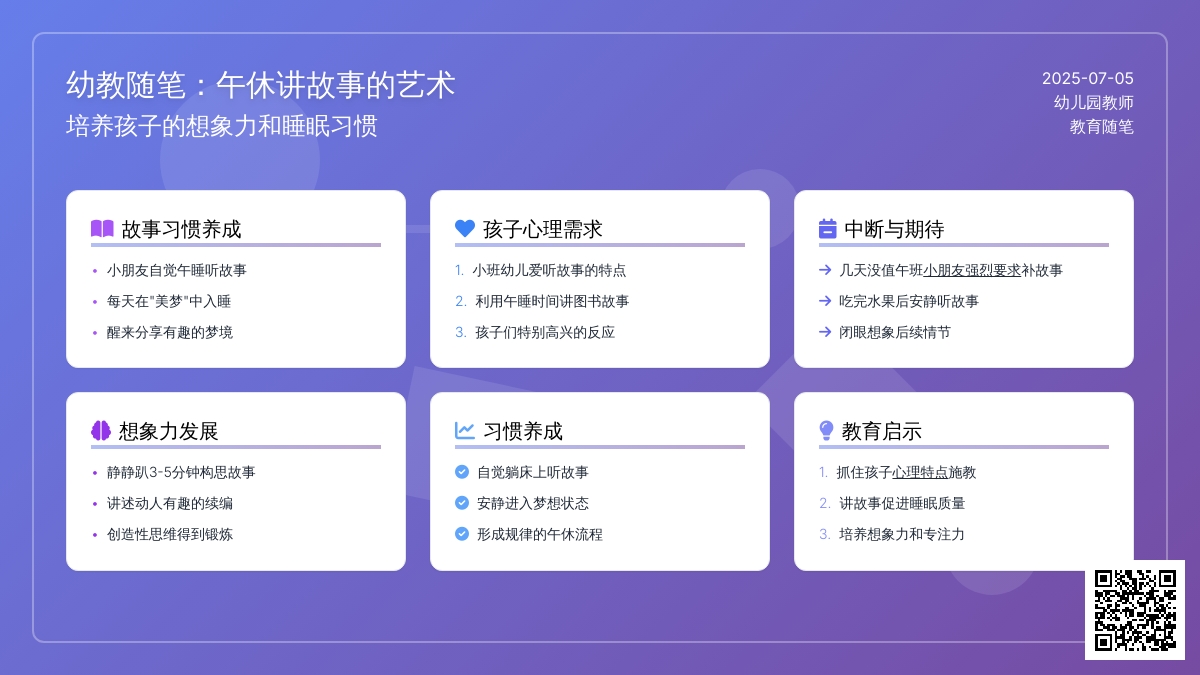 幼教随笔：午休讲故事的艺术
培养孩子的想象力和睡眠习惯

2025-07-05
幼儿园教师
教育随笔

故事习惯养成
• 小朋友自觉午睡听故事
• 每天在"美梦"中入睡
• 醒来分享有趣的梦境

孩子心理需求
1. 小班幼儿爱听故事的特点
2. 利用午睡时间讲图书故事
3. 孩子们特别高兴的反应

中断与期待
→ 几天没值午班小朋友强烈要求补故事
→ 吃完水果后安静听故事
→ 闭眼想象后续情节

想象力发展
• 静静趴3-5分钟构思故事
• 讲述动人有趣的续编
• 创造性思维得到锻炼

习惯养成
自觉躺床上听故事
安静进入梦想状态
形成规律的午休流程

教育启示
1. 抓住孩子心理特点施教
2. 讲故事促进睡眠质量
3. 培养想象力和专注力